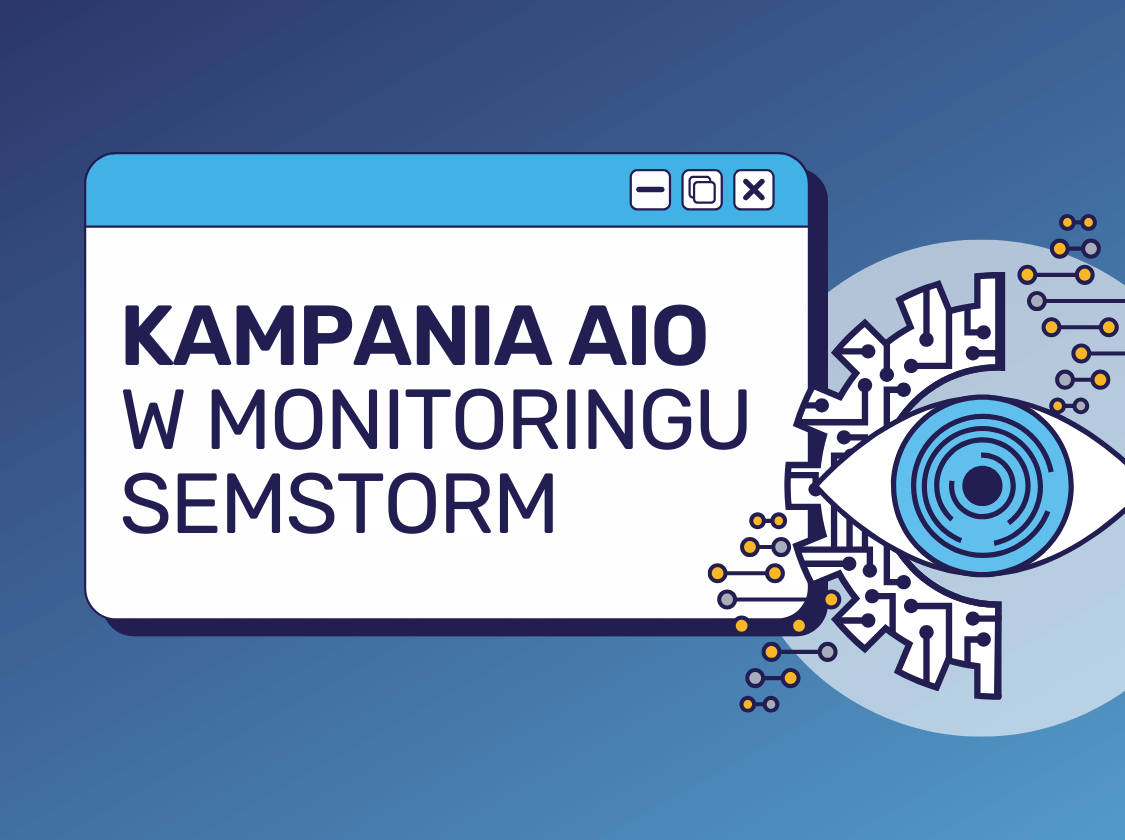 KAMPANIA AIO W MONITORINGU SEMSTORM